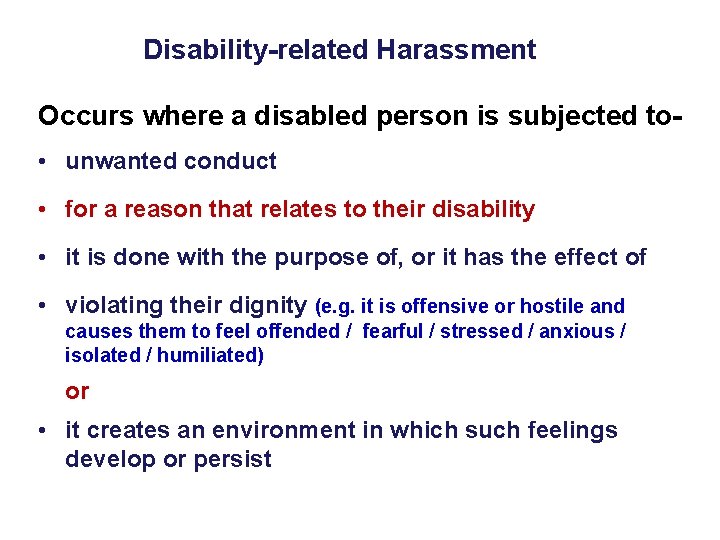 Disability-related Harassment

Occurs where a disabled person is subjected to-

• unwanted conduct

• for a reason that relates to their disability

• it is done with the purpose of, or it has the effect of

• violating their dignity (e.g. it is offensive or hostile and causes them to feel offended / fearful / stressed / anxious / isolated / humiliated)

or

• it creates an environment in which such feelings develop or persist